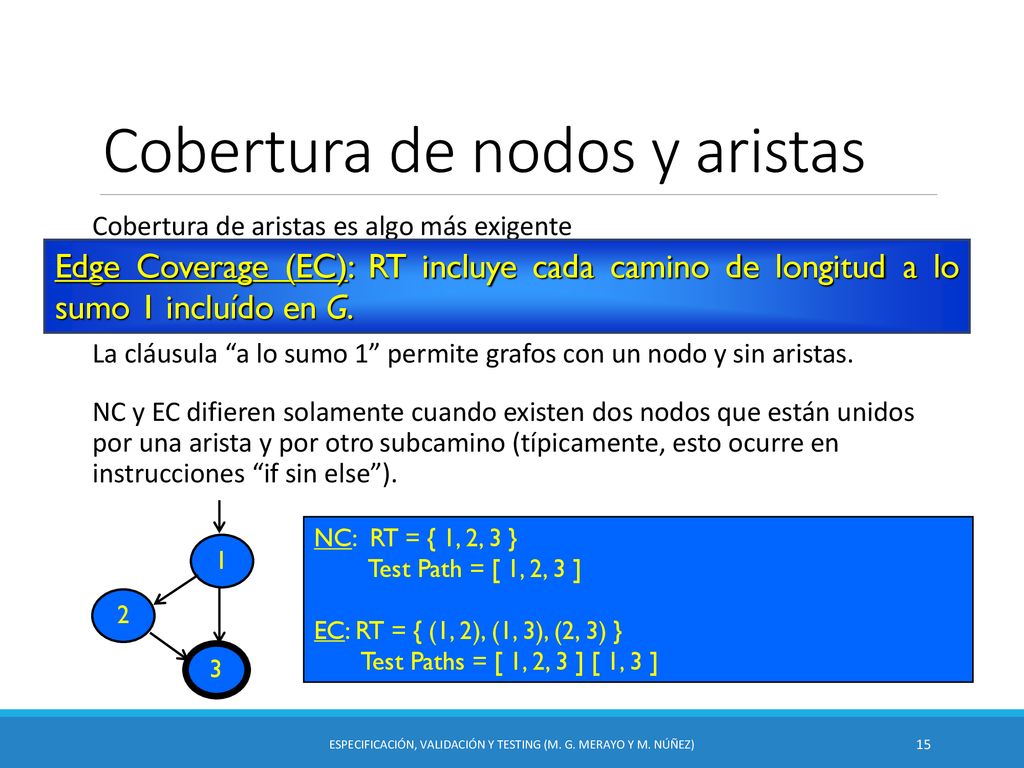 Cobertura de nodos y aristas

Cobertura de aristas es algo más exigente

Edge Coverage (EC): RT incluye cada camino de longitud a lo sumo 1 incluído en G.

La cláusula “a lo sumo 1” permite grafos con un nodo y sin aristas.

NC y EC difieren solamente cuando existen dos nodos que están unidos por una arista y por otro subcamino (típicamente, esto ocurre en instrucciones “if sin else”).

1

2

3

NC: RT = { 1, 2, 3 }
Test Path = [ 1, 2, 3 ]

EC: RT = { (1, 2), (1, 3), (2, 3) }
Test Paths = [ 1, 2, 3 ] [ 1, 3 ]

ESPECIFICACIÓN, VALIDACIÓN Y TESTING (M. G. MERAYO Y M. NÚÑEZ)

15